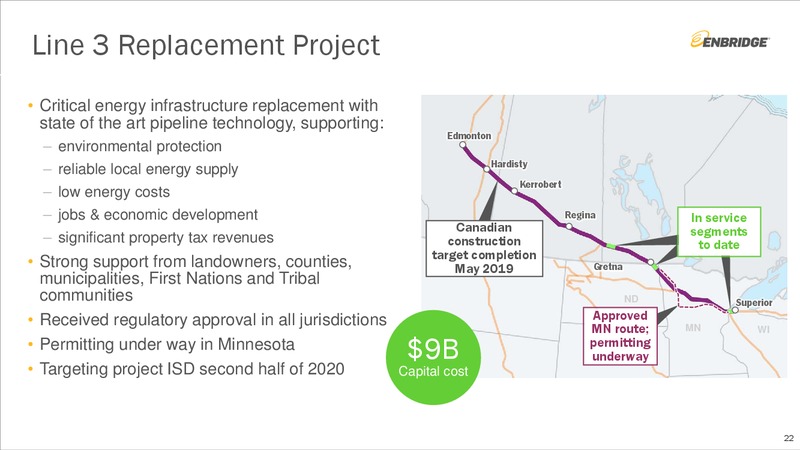 Line 3 Replacement Project

ENBRIDGE

• Critical energy infrastructure replacement with state of the art pipeline technology, supporting:
– environmental protection
– reliable local energy supply
– low energy costs
– jobs & economic development
– significant property tax revenues
• Strong support from landowners, counties, municipalities, First Nations and Tribal communities
• Received regulatory approval in all jurisdictions
• Permitting under way in Minnesota
• Targeting project ISD second half of 2020

$9B
Capital cost

Edmonton
Hardisty
Kerrobert
Regina
Gretna
Superior
ND
MN
WI

Canadian construction target completion May 2019

In service segments to date

Approved MN route; permitting underway

22